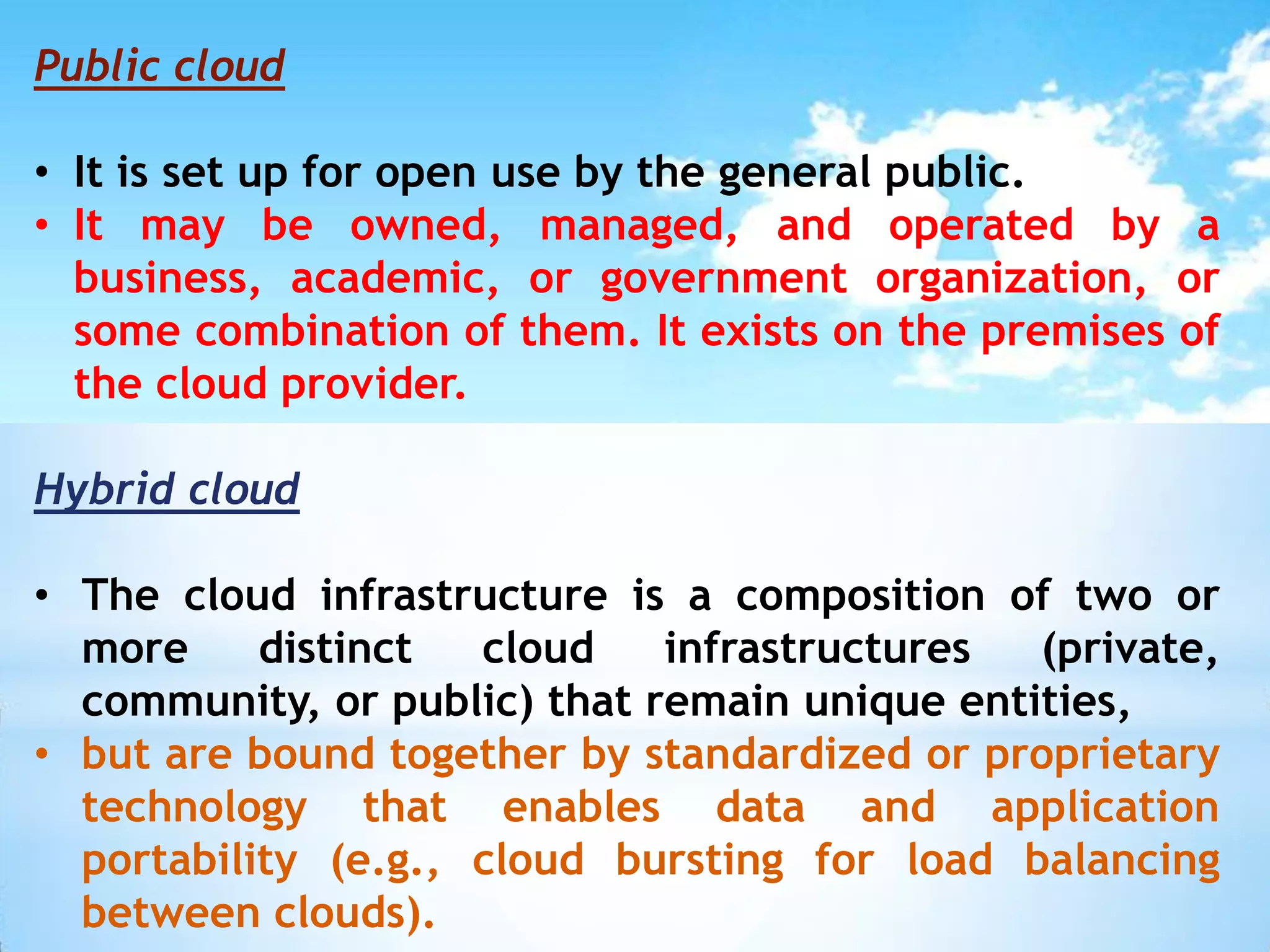 Public cloud

• It is set up for open use by the general public.
• It may be owned, managed, and operated by a business, academic, or government organization, or some combination of them. It exists on the premises of the cloud provider.

Hybrid cloud

• The cloud infrastructure is a composition of two or more distinct cloud infrastructures (private, community, or public) that remain unique entities,
• but are bound together by standardized or proprietary technology that enables data and application portability (e.g., cloud bursting for load balancing between clouds).